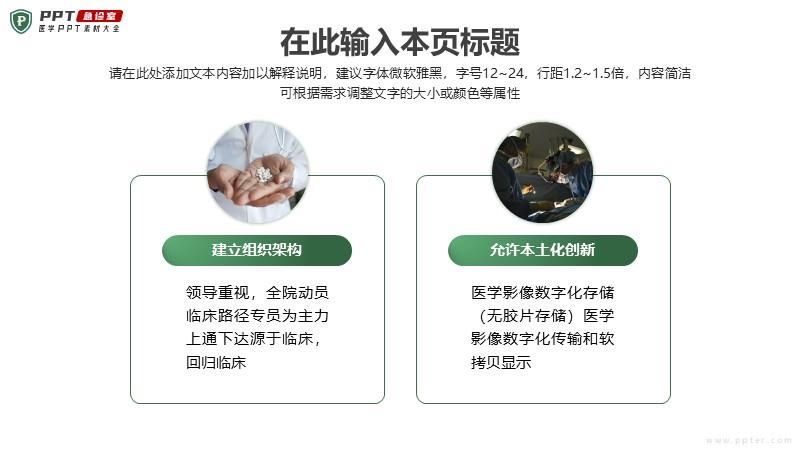 PPT 急诊室
医学PPT素材大全

在此输入本页标题

请在此处添加文本内容加以解释说明，建议字体微软雅黑，字号12~24，行距1.2~1.5倍，内容简洁可根据需求调整文字的大小或颜色等属性

建立组织架构

领导重视，全院动员临床路径专员为主力上通下达源于临床，回归临床

允许本土化创新

医学影像数字化存储（无胶片存储）医学影像数字化传输和软拷贝显示

www.ppter.com